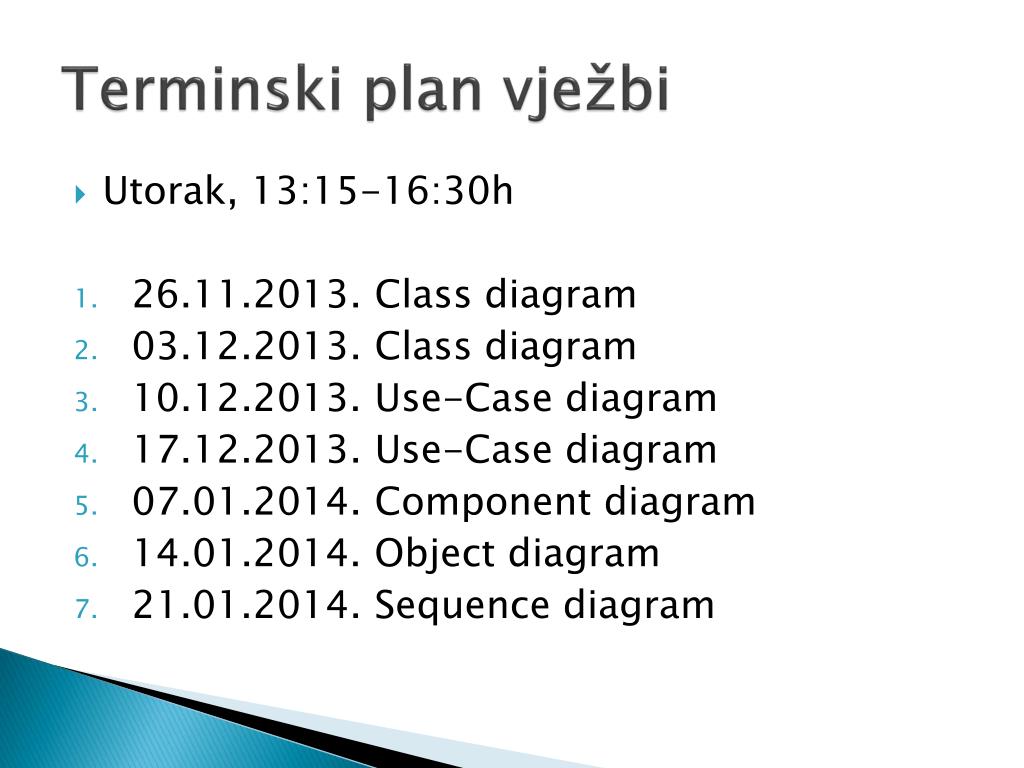 Terminski plan vježbi

Utorak, 13:15-16:30h

1. 26.11.2013. Class diagram
2. 03.12.2013. Class diagram
3. 10.12.2013. Use-Case diagram
4. 17.12.2013. Use-Case diagram
5. 07.01.2014. Component diagram
6. 14.01.2014. Object diagram
7. 21.01.2014. Sequence diagram